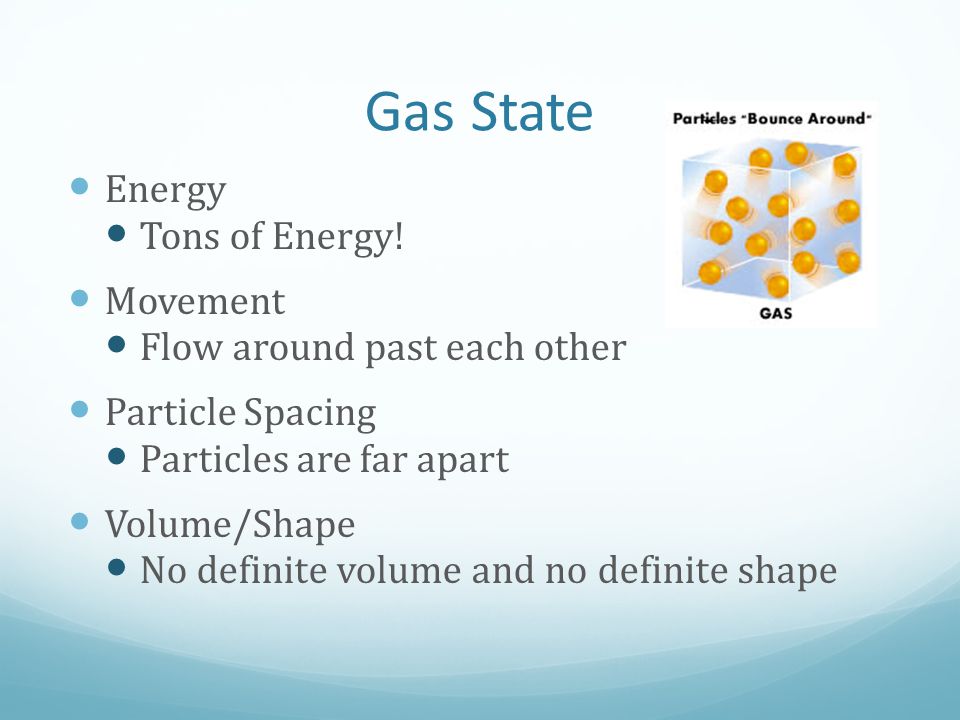 Gas State

Particles "Bounce Around"

GAS

- Energy
  - Tons of Energy!
- Movement
  - Flow around past each other
- Particle Spacing
  - Particles are far apart
- Volume/Shape
  - No definite volume and no definite shape